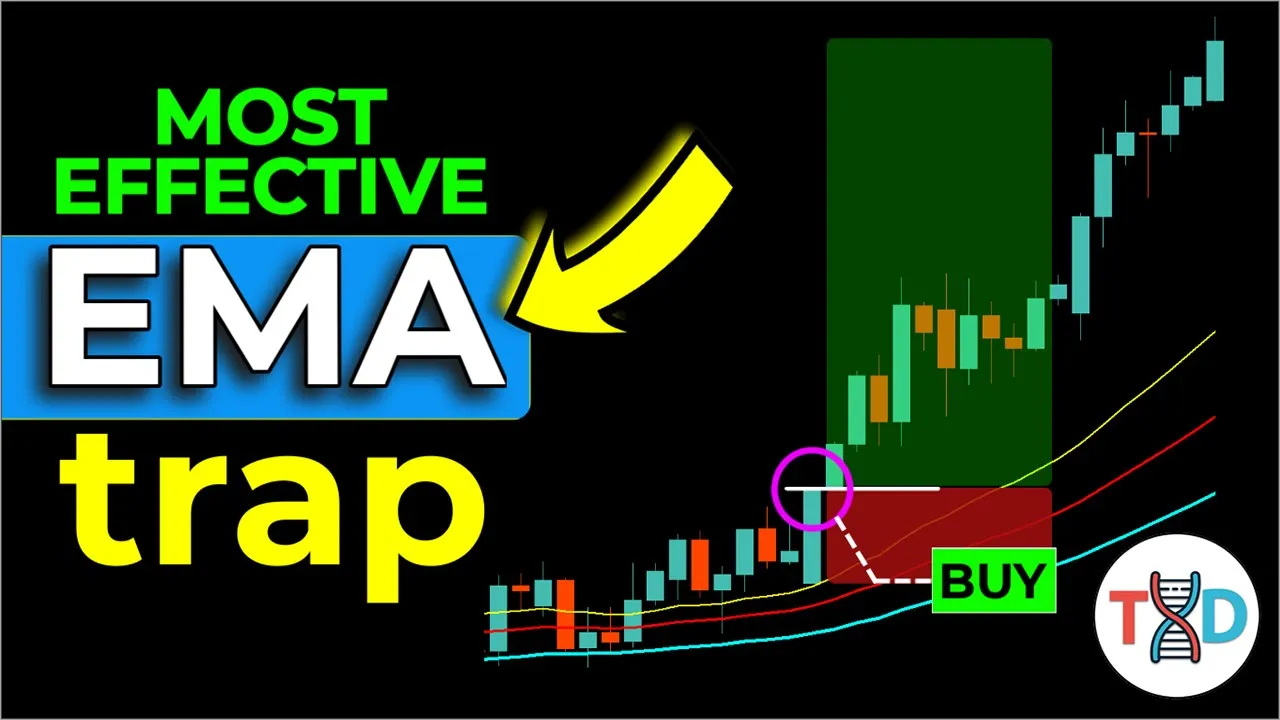 MOST EFFECTIVE
EMA
trap

BUY

TD